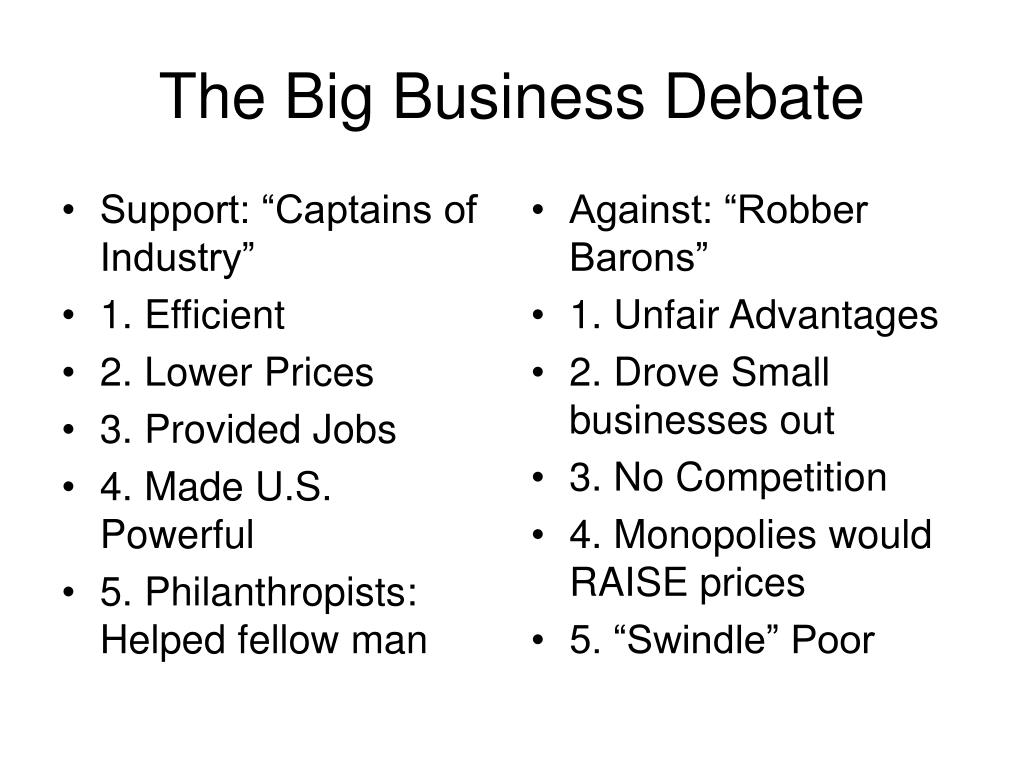 The Big Business Debate

• Support: “Captains of Industry”
• 1. Efficient
• 2. Lower Prices
• 3. Provided Jobs
• 4. Made U.S. Powerful
• 5. Philanthropists: Helped fellow man

• Against: “Robber Barons”
• 1. Unfair Advantages
• 2. Drove Small businesses out
• 3. No Competition
• 4. Monopolies would RAISE prices
• 5. “Swindle” Poor